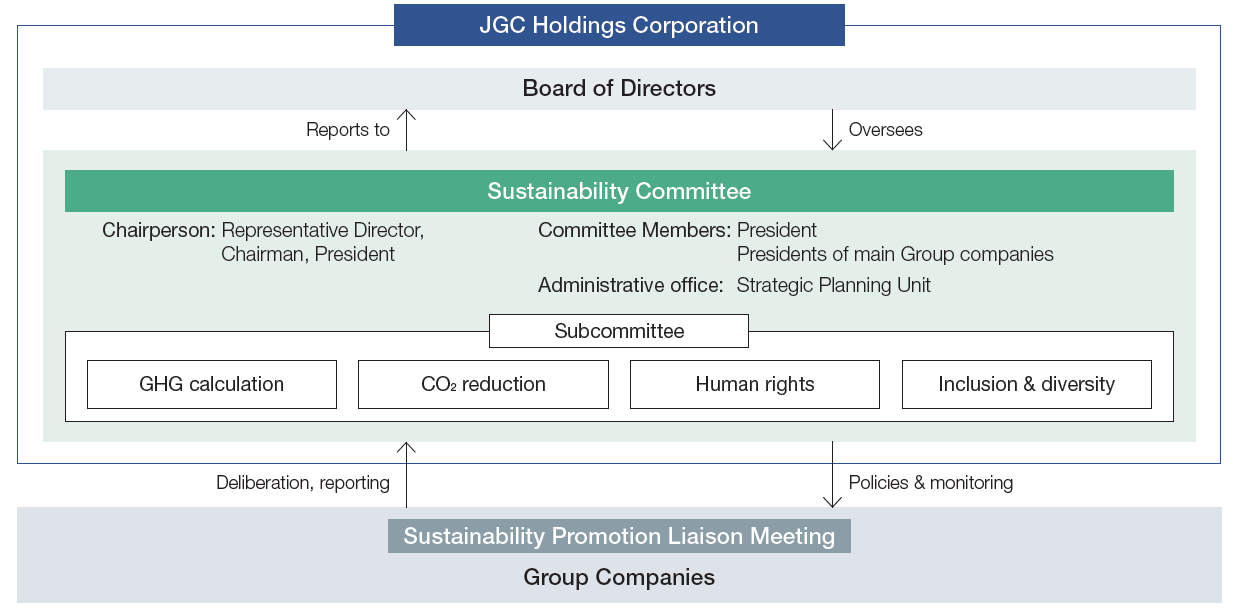 JGC Holdings Corporation

Board of Directors

Reports to

Oversees

Sustainability Committee

Chairperson: Representative Director, Chairman, President

Committee Members: President
Presidents of main Group companies

Administrative office: Strategic Planning Unit

Subcommittee

GHG calculation

$CO_2$ reduction

Human rights

Inclusion & diversity

Deliberation, reporting

Policies & monitoring

Sustainability Promotion Liaison Meeting

Group Companies